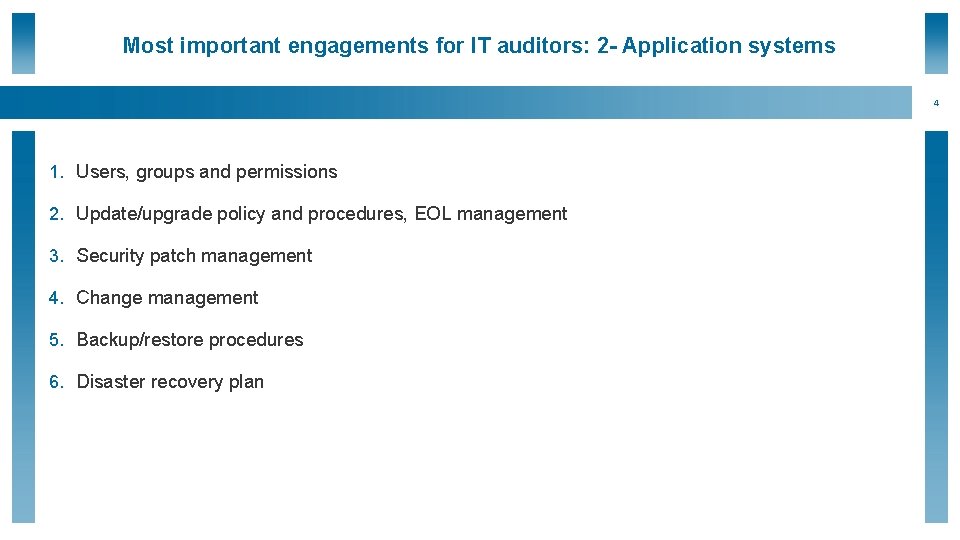 Most important engagements for IT auditors: 2- Application systems

4

1. Users, groups and permissions

2. Update/upgrade policy and procedures, EOL management

3. Security patch management

4. Change management

5. Backup/restore procedures

6. Disaster recovery plan